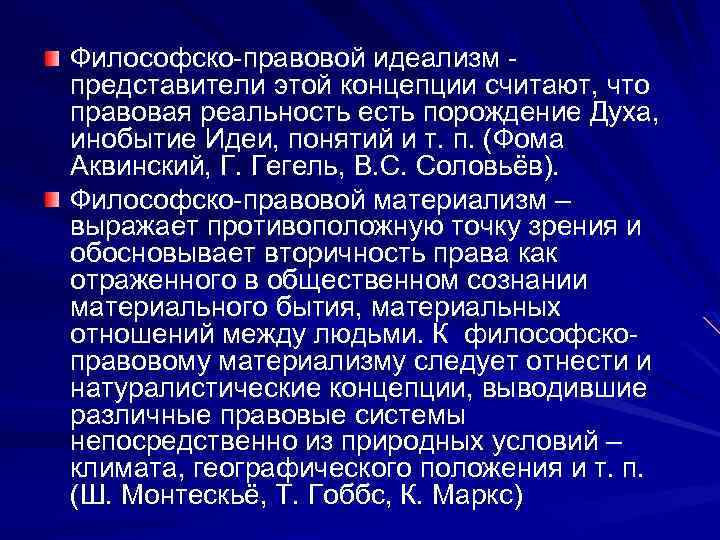 Философско-правовой идеализм - представители этой концепции считают, что правовая реальность есть порождение Духа, инобытие Идеи, понятий и т. п. (Фома Аквинский, Г. Гегель, В.С. Соловьёв).

Философско-правовой материализм – выражает противоположную точку зрения и обосновывает вторичность права как отраженного в общественном сознании материального бытия, материальных отношений между людьми. К философско-правовому материализму следует отнести и натуралистические концепции, выводившие различные правовые системы непосредственно из природных условий – климата, географического положения и т. п. (Ш. Монтескьё, Т. Гоббс, К. Маркс)